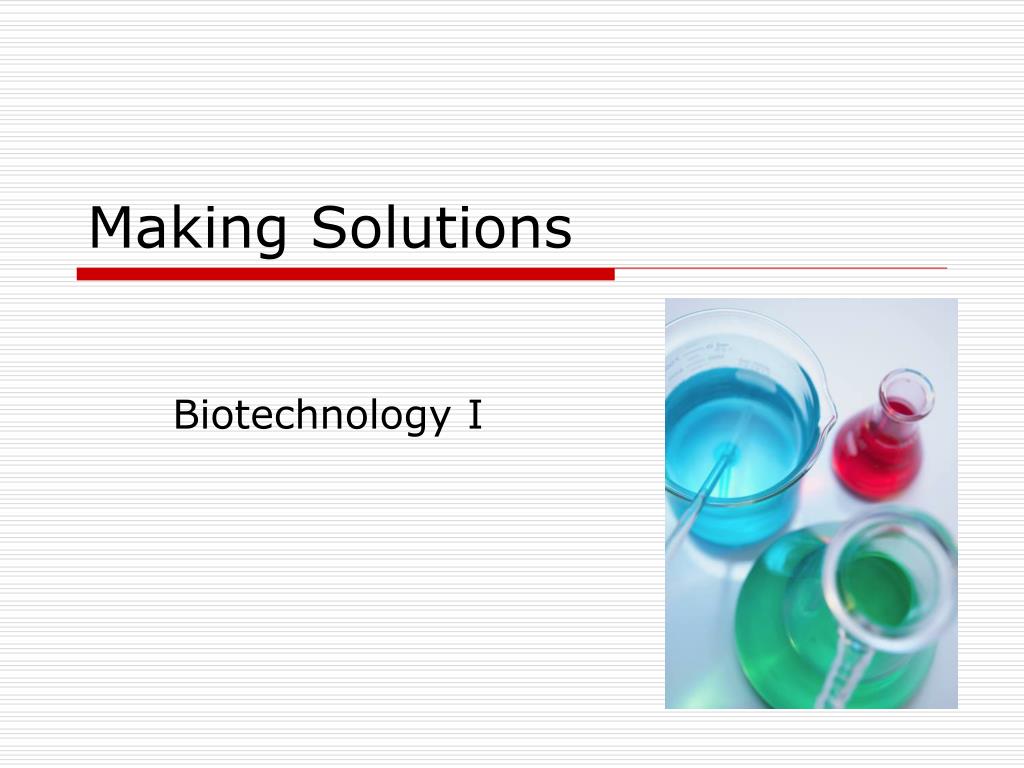 Making Solutions

Biotechnology I